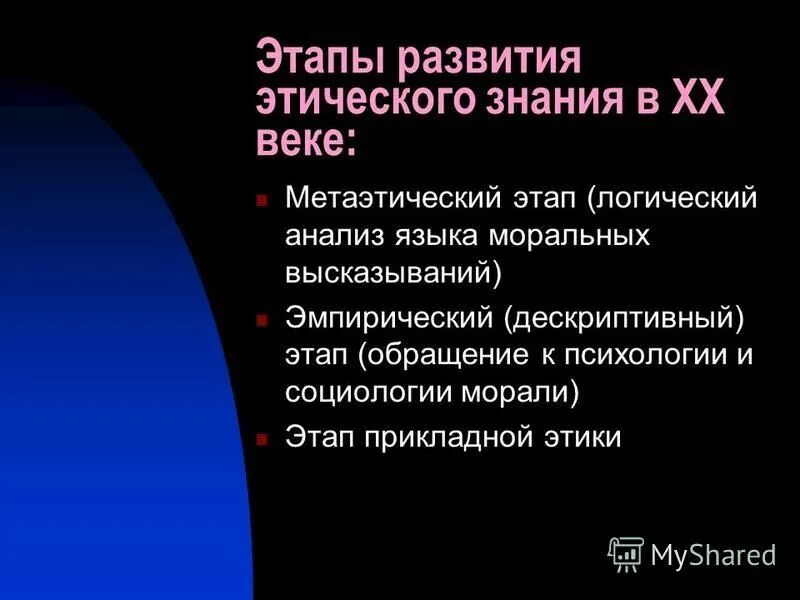 Этапы развития этического знания в XX веке:

- Метаэтический этап (логический анализ языка моральных высказываний)
- Эмпирический (дескриптивный) этап (обращение к психологии и социологии морали)
- Этап прикладной этики

MyShared